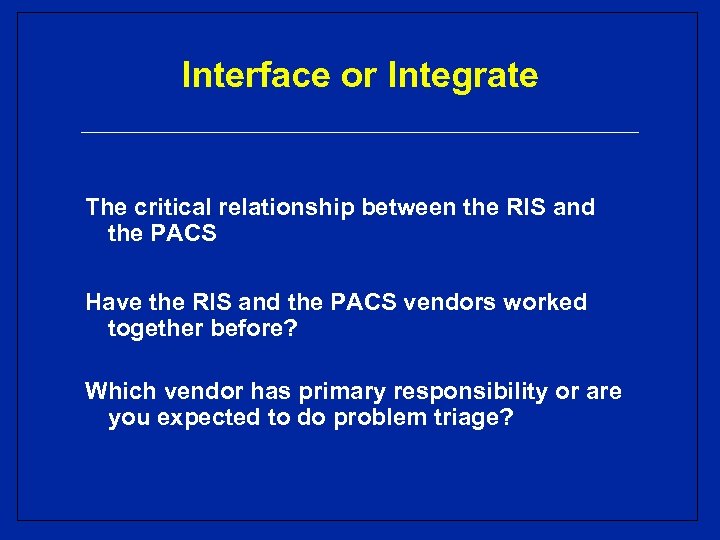 Interface or Integrate

The critical relationship between the RIS and the PACS

Have the RIS and the PACS vendors worked together before?

Which vendor has primary responsibility or are you expected to do problem triage?